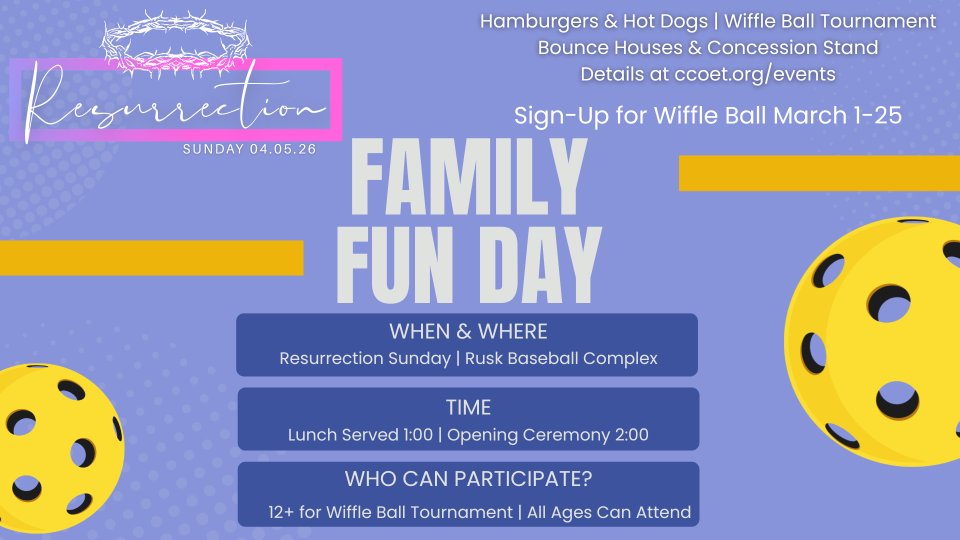 Resurrection
SUNDAY 04.05.26

Hamburgers & Hot Dogs | Wiffle Ball Tournament
Bounce Houses & Concession Stand
Details at ccoet.org/events

Sign-Up for Wiffle Ball March 1-25

FAMILY FUN DAY

WHEN & WHERE
Resurrection Sunday | Rusk Baseball Complex

TIME
Lunch Served 1:00 | Opening Ceremony 2:00

WHO CAN PARTICIPATE?
12+ for Wiffle Ball Tournament | All Ages Can Attend